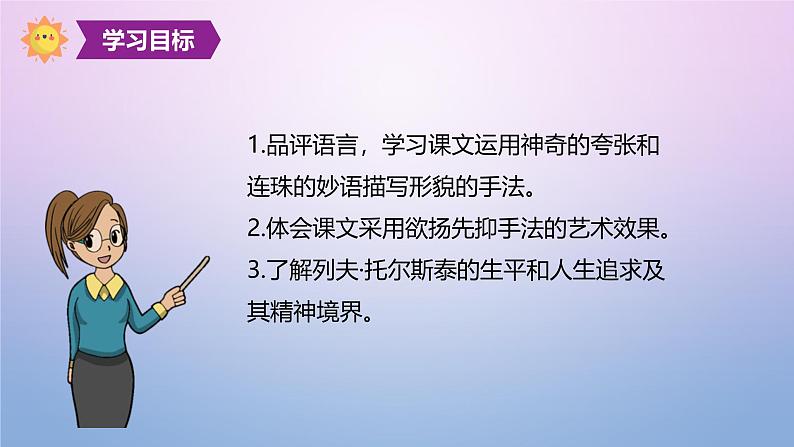 学习目标

1.品评语言，学习课文运用神奇的夸张和连珠的妙语描写形貌的手法。
2.体会课文采用欲扬先抑手法的艺术效果。
3.了解列夫·托尔斯泰的生平和人生追求及其精神境界。